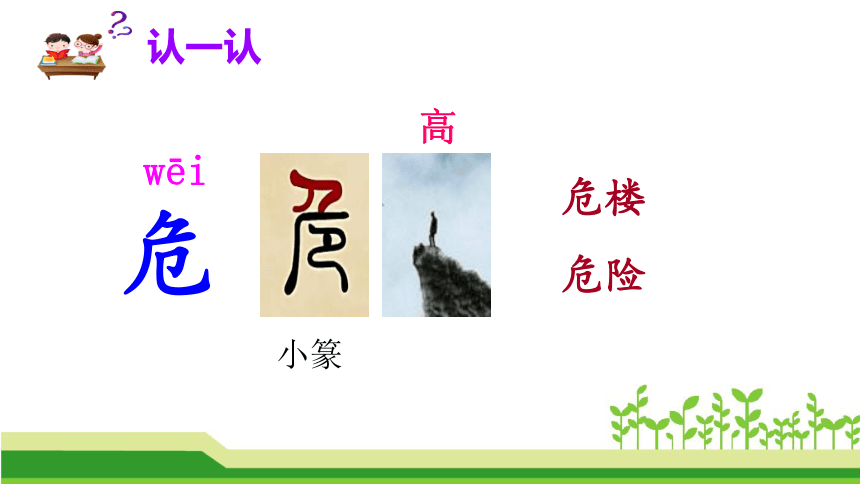 认一认

高

wēi

危

小篆

危楼

危险